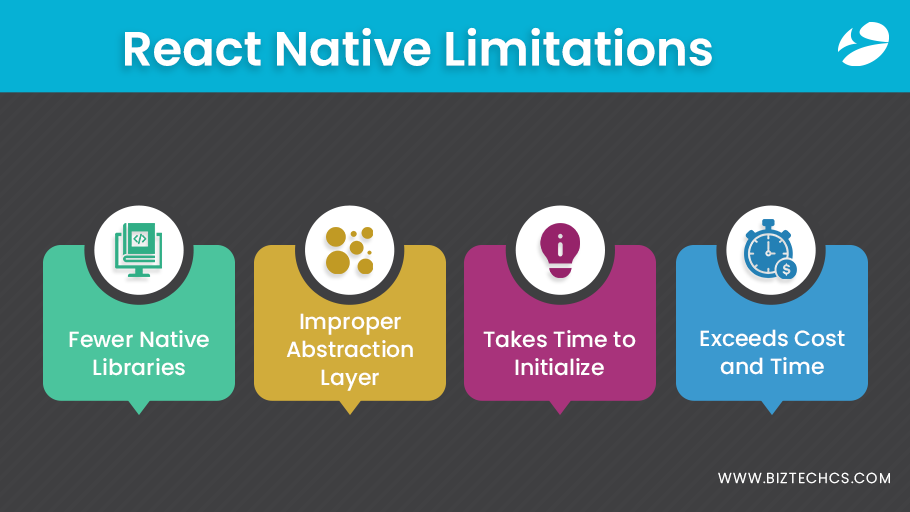 React Native Limitations

Fewer Native Libraries

Improper Abstraction Layer

Takes Time to Initialize

Exceeds Cost and Time

WWW.BIZTECHCS.COM